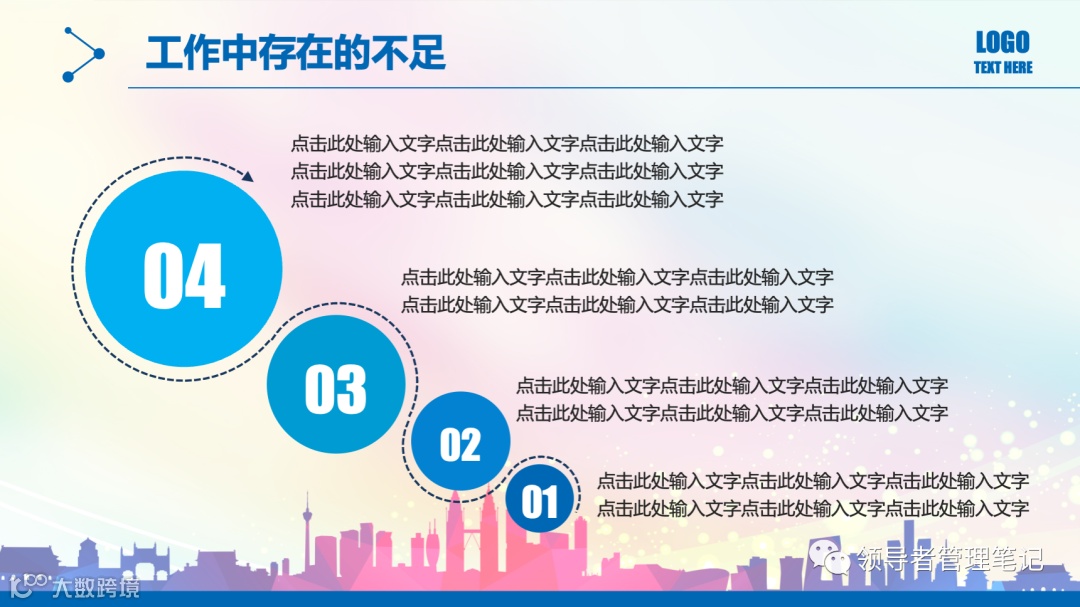 工作中存在的不足

LOGO
TEXT HERE

点击此处输入文字点击此处输入文字点击此处输入文字
点击此处输入文字点击此处输入文字点击此处输入文字
点击此处输入文字点击此处输入文字点击此处输入文字

04

点击此处输入文字点击此处输入文字点击此处输入文字
点击此处输入文字点击此处输入文字点击此处输入文字

03

点击此处输入文字点击此处输入文字点击此处输入文字
点击此处输入文字点击此处输入文字点击此处输入文字

02

点击此处输入文字点击此处输入文字点击此处输入文字
点击此处输入文字点击此处输入文字点击此处输入文字

01

大数跨境

领导者管理笔记